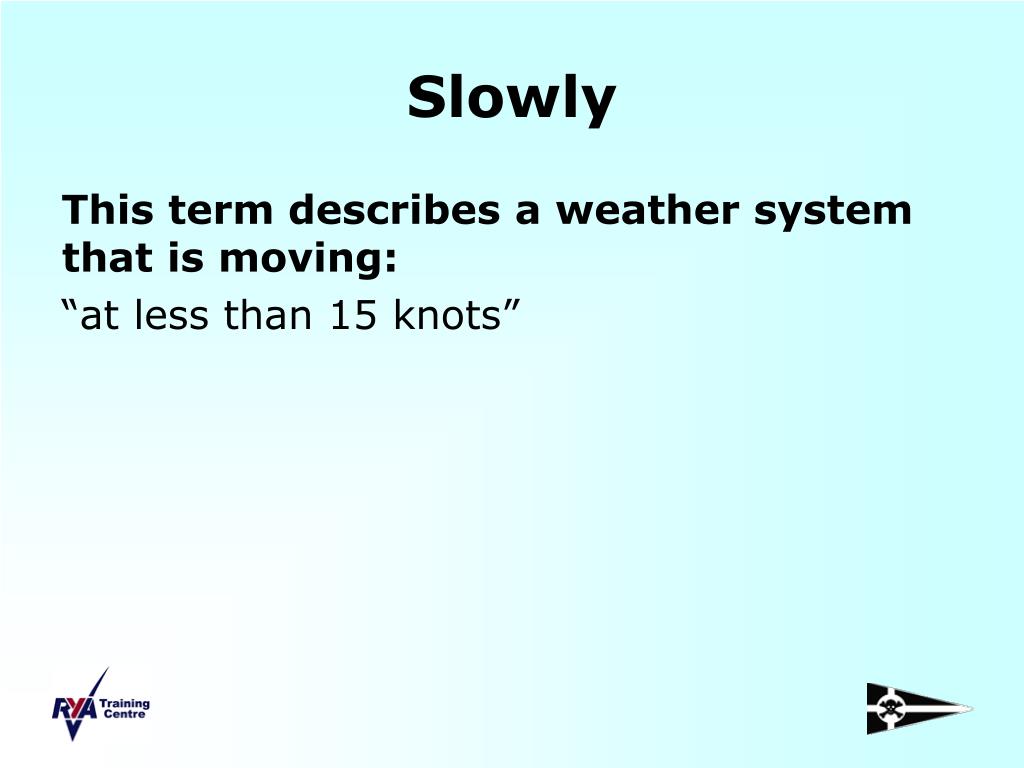 Slowly

This term describes a weather system that is moving:

“at less than 15 knots”

RYA Training Centre